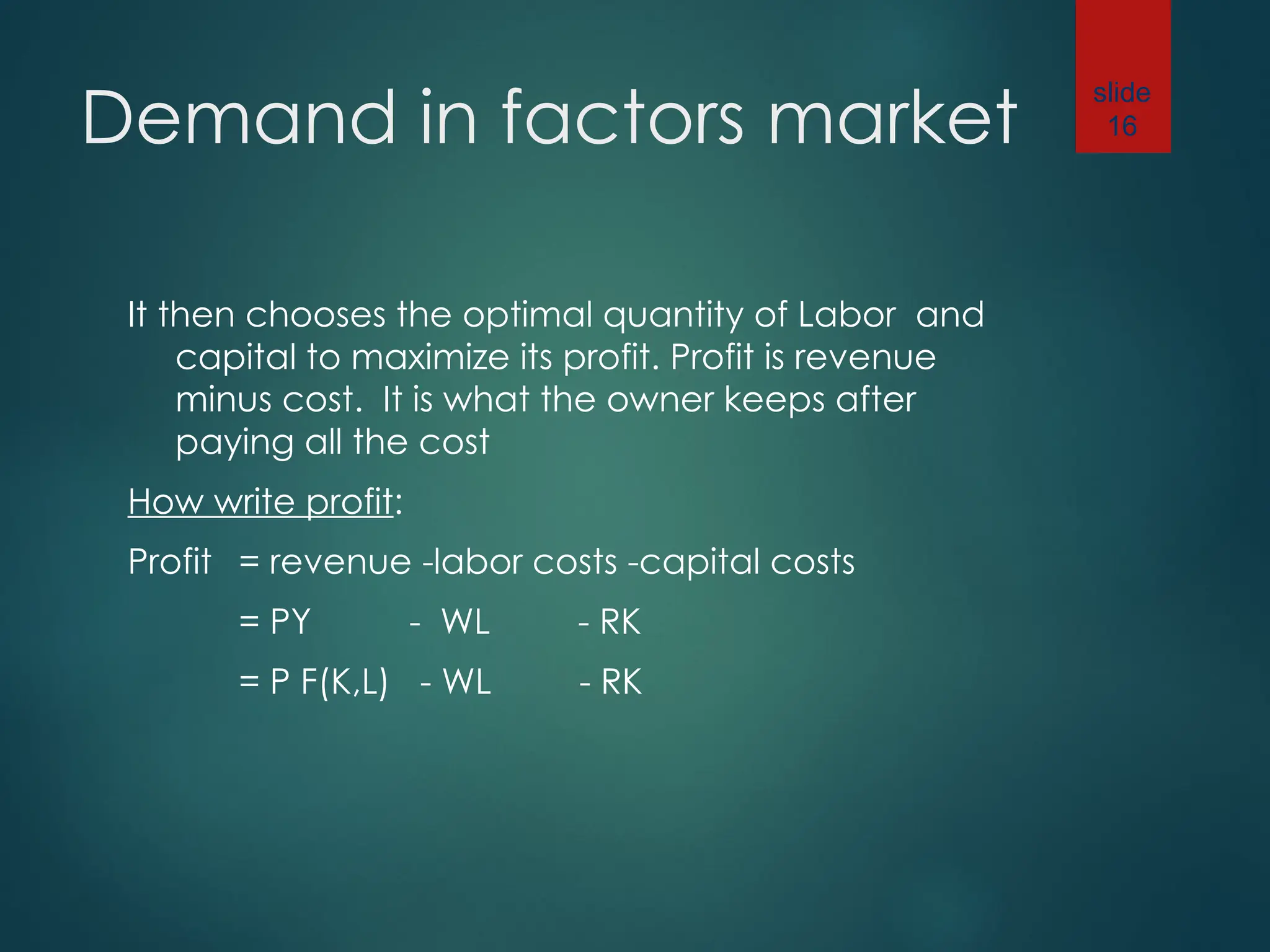 Demand in factors market

slide 16

It then chooses the optimal quantity of Labor and capital to maximize its profit. Profit is revenue minus cost. It is what the owner keeps after paying all the cost

How write profit:

Profit = revenue -labor costs -capital costs

= PY - WL - RK

= P F(K,L) - WL - RK